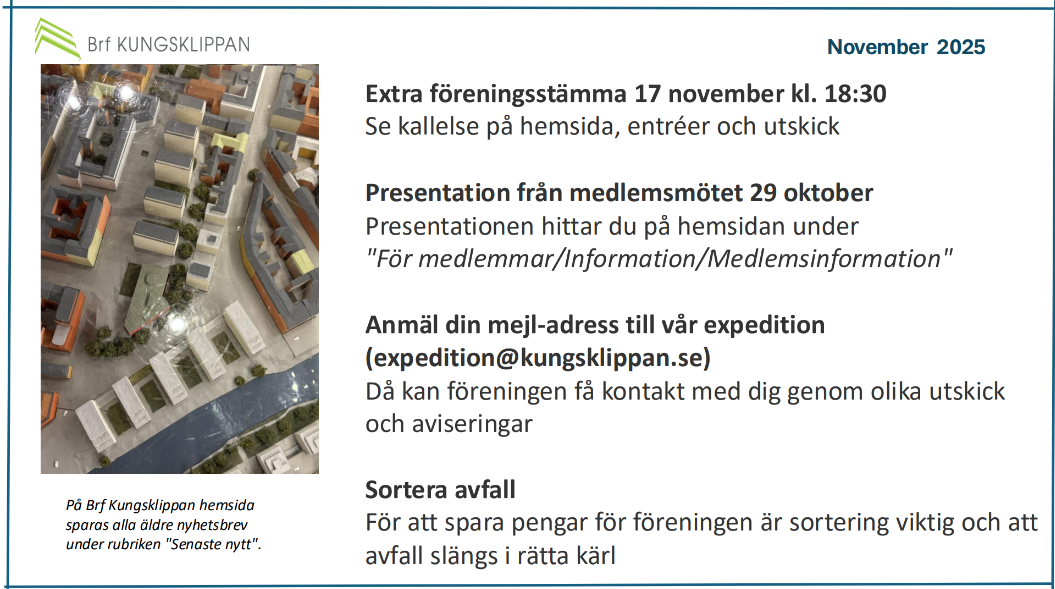 Brf KUNGSKLIPPAN

November 2025

Extra föreningsstämma 17 november kl. 18:30
Se kallelse på hemsida, entréer och utskick

Presentation från medlemsmötet 29 oktober
Presentationen hittar du på hemsidan under "För medlemmar/Information/Medlemsinformation"

Anmäl din mejl-adress till vår expedition (expedition@kungsklippan.se)
Då kan föreningen få kontakt med dig genom olika utskick och aviseringar

Sortera avfall
För att spara pengar för föreningen är sortering viktig och att avfall slängs i rätta kärl

På Brf Kungsklippan hemsida sparas alla äldre nyhetsbrev under rubriken "Senaste nytt".